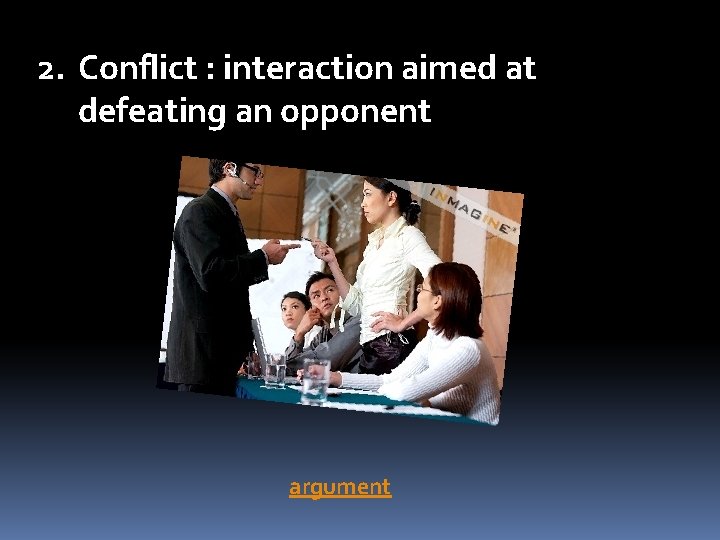 2. Conflict : interaction aimed at defeating an opponent

INMAGINE

argument